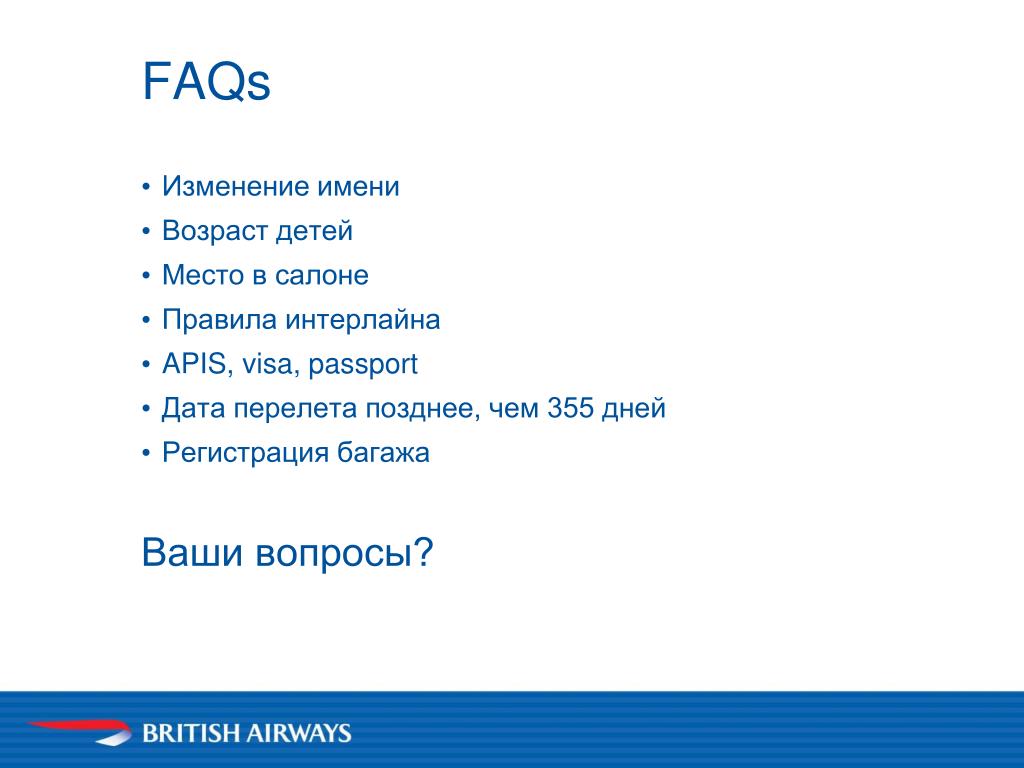 FAQs

• Изменение имени
• Возраст детей
• Место в салоне
• Правила интерлайна
• APIS, visa, passport
• Дата перелета позднее, чем 355 дней
• Регистрация багажа

Ваши вопросы?

BRITISH AIRWAYS